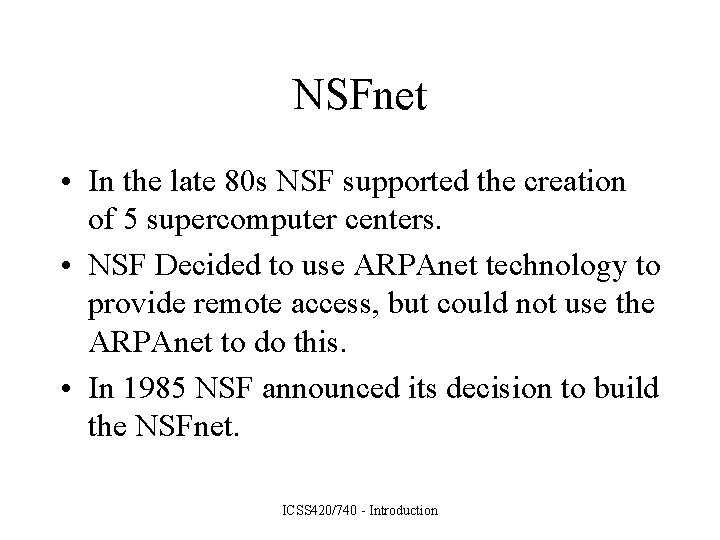 NSFnet

• In the late 80s NSF supported the creation of 5 supercomputer centers.

• NSF Decided to use ARPAnet technology to provide remote access, but could not use the ARPAnet to do this.

• In 1985 NSF announced its decision to build the NSFnet.

ICSS420/740 - Introduction